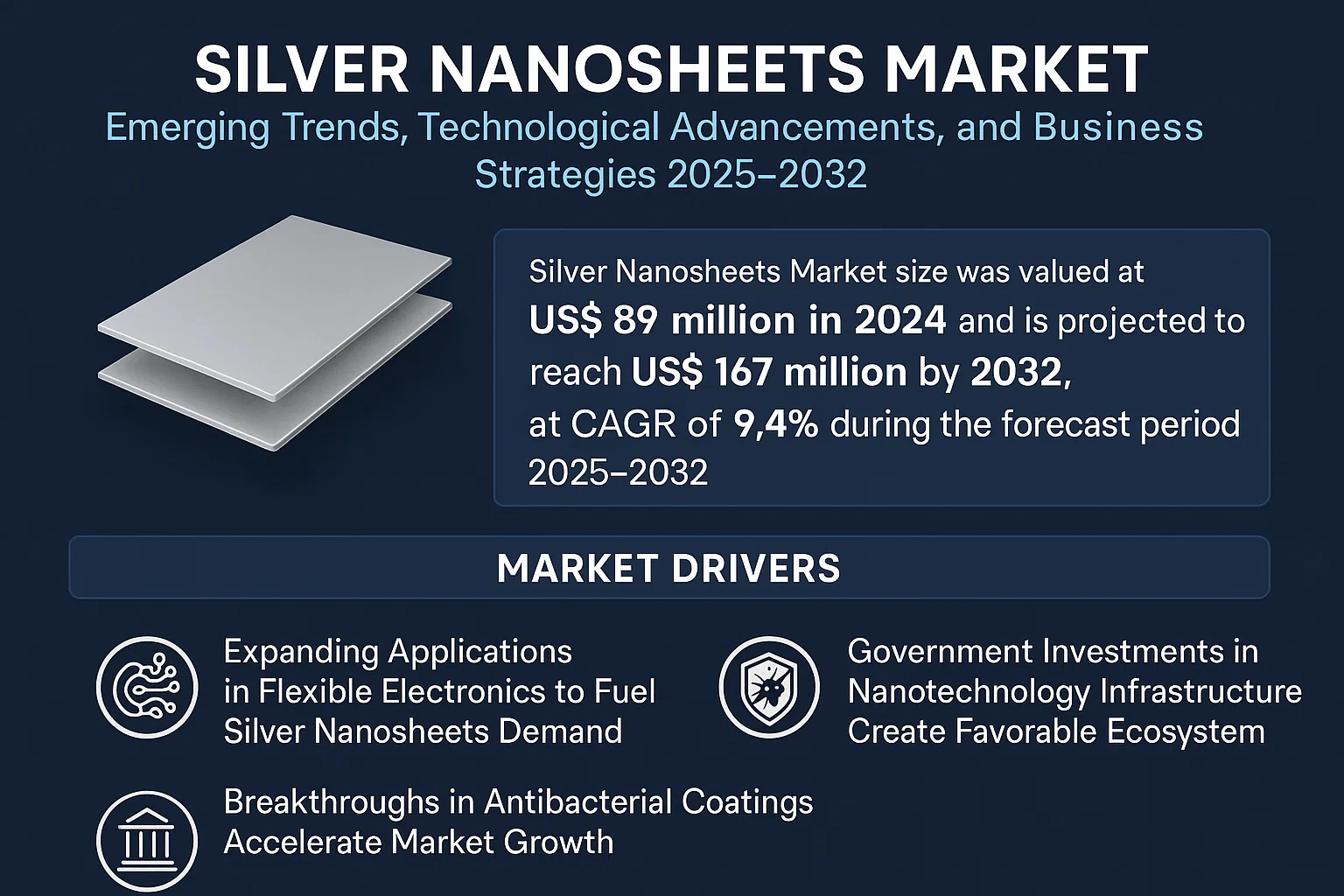 SILVER NANOSHEETS MARKET
Emerging Trends, Technological Advancements, and Business Strategies 2025–2032

Silver Nanosheets Market size was valued at US$ 89 million in 2024 and is projected to reach US$ 167 million by 2032, at CAGR of 9,4% during the forecast period 2025–2032

MARKET DRIVERS

Expanding Applications in Flexible Electronics to Fuel Silver Nanosheets Demand

Government Investments in Nanotechnology Infrastructure Create Favorable Ecosystem

Breakthroughs in Antibacterial Coatings Accelerate Market Growth